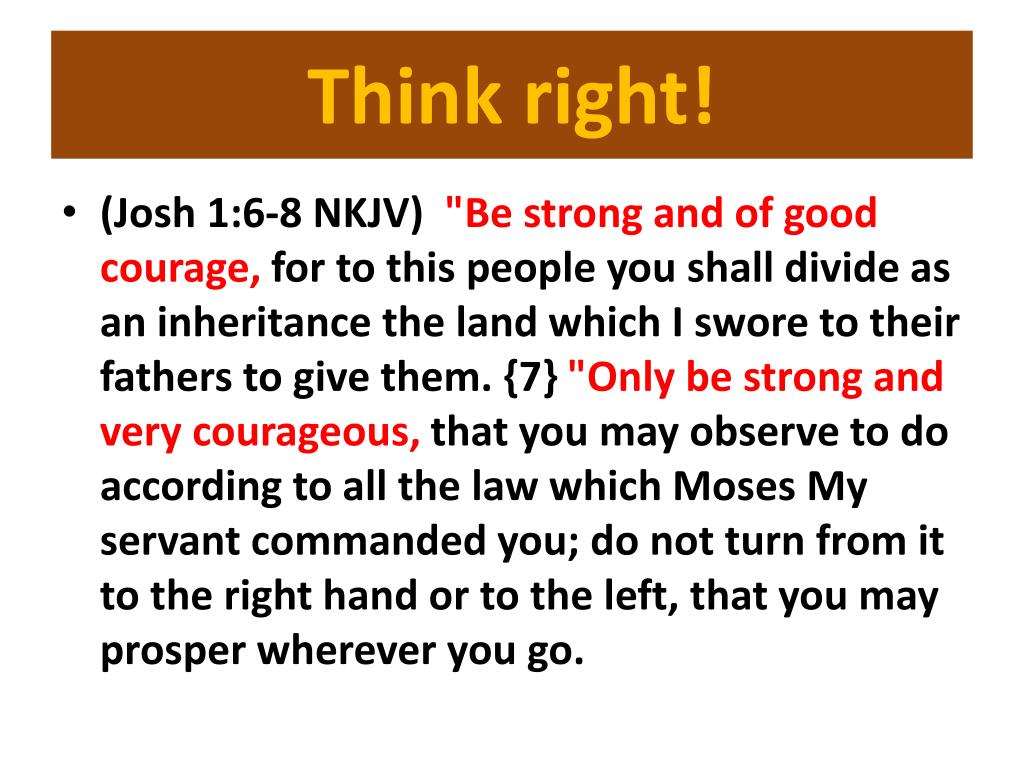 Think right!

• (Josh 1:6-8 NKJV) "Be strong and of good courage, for to this people you shall divide as an inheritance the land which I swore to their fathers to give them. {7} "Only be strong and very courageous, that you may observe to do according to all the law which Moses My servant commanded you; do not turn from it to the right hand or to the left, that you may prosper wherever you go.